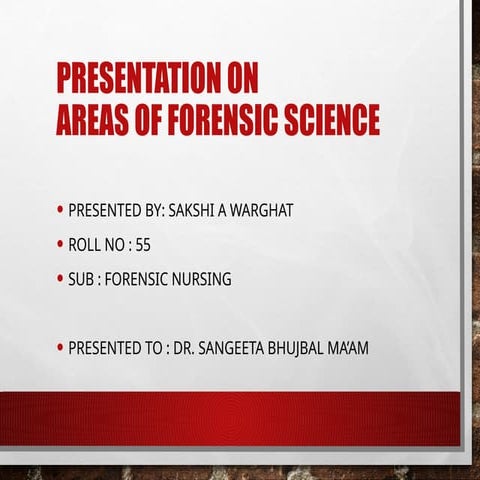 PRESENTATION ON
AREAS OF FORENSIC SCIENCE

• PRESENTED BY: SAKSHI A WARGHAT
• ROLL NO : 55
• SUB : FORENSIC NURSING

• PRESENTED TO : DR. SANGEETA BHUJBAL MA'AM